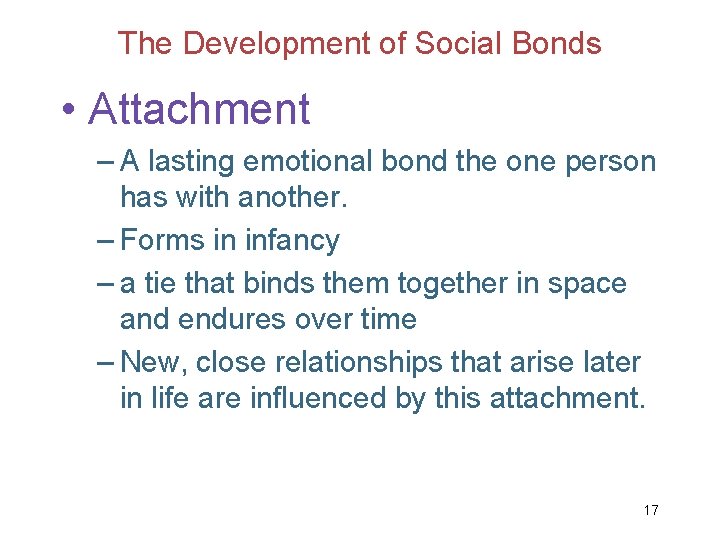 The Development of Social Bonds

• Attachment

– A lasting emotional bond the one person has with another.

– Forms in infancy

– a tie that binds them together in space and endures over time

– New, close relationships that arise later in life are influenced by this attachment.

17